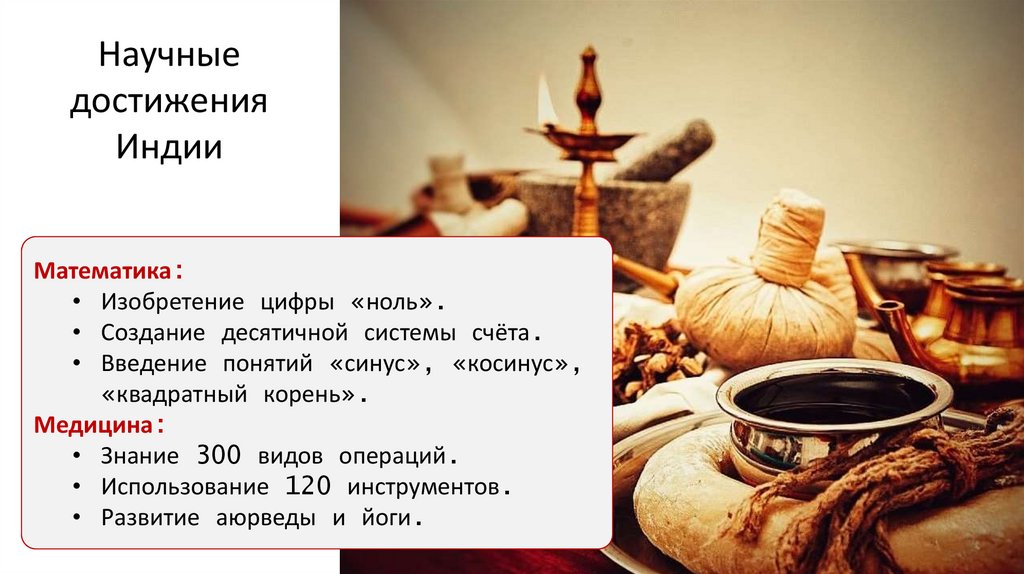 Научные достижения Индии

Математика:
• Изобретение цифры «ноль».
• Создание десятичной системы счёта.
• Введение понятий «синус», «косинус», «квадратный корень».
Медицина:
• Знание 300 видов операций.
• Использование 120 инструментов.
• Развитие аюрведы и йоги.